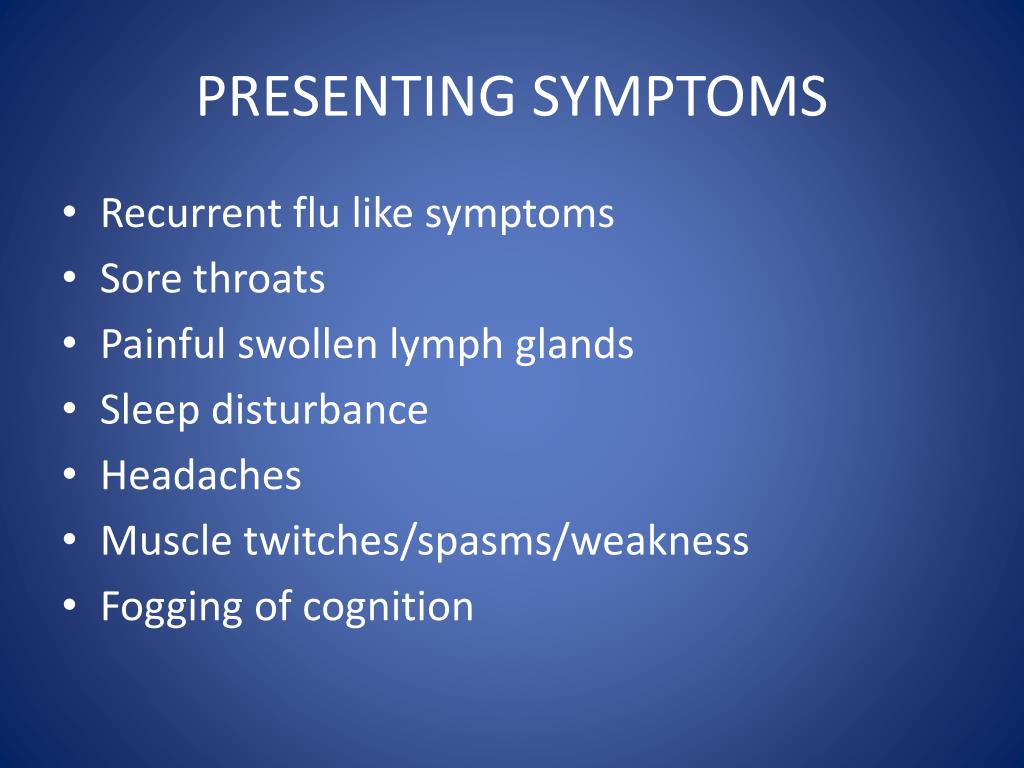 PRESENTING SYMPTOMS

• Recurrent flu like symptoms
• Sore throats
• Painful swollen lymph glands
• Sleep disturbance
• Headaches
• Muscle twitches/spasms/weakness
• Fogging of cognition